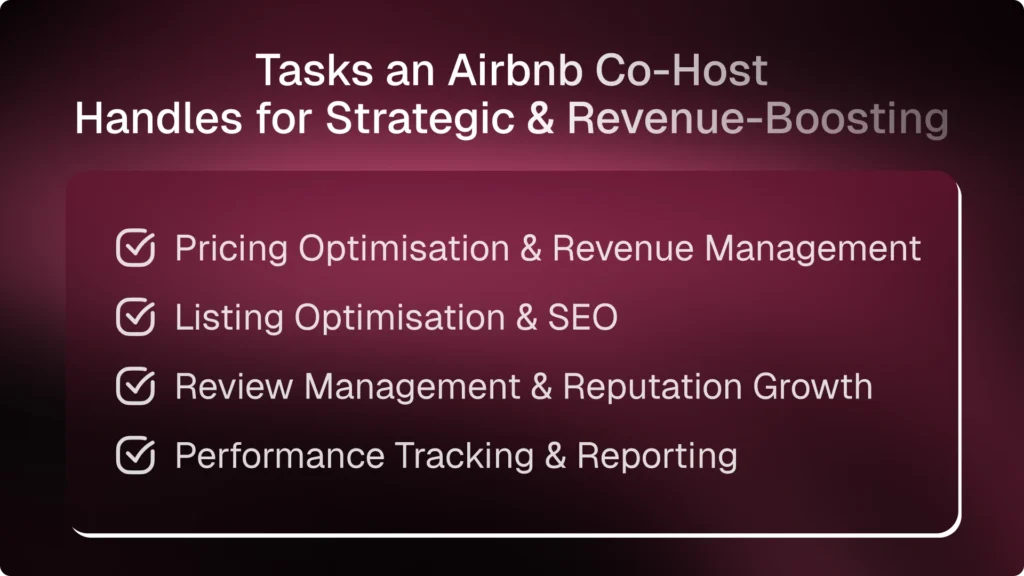 Tasks an Airbnb Co-Host Handles for Strategic & Revenue-Boosting

Pricing Optimisation & Revenue Management

Listing Optimisation & SEO

Review Management & Reputation Growth

Performance Tracking & Reporting